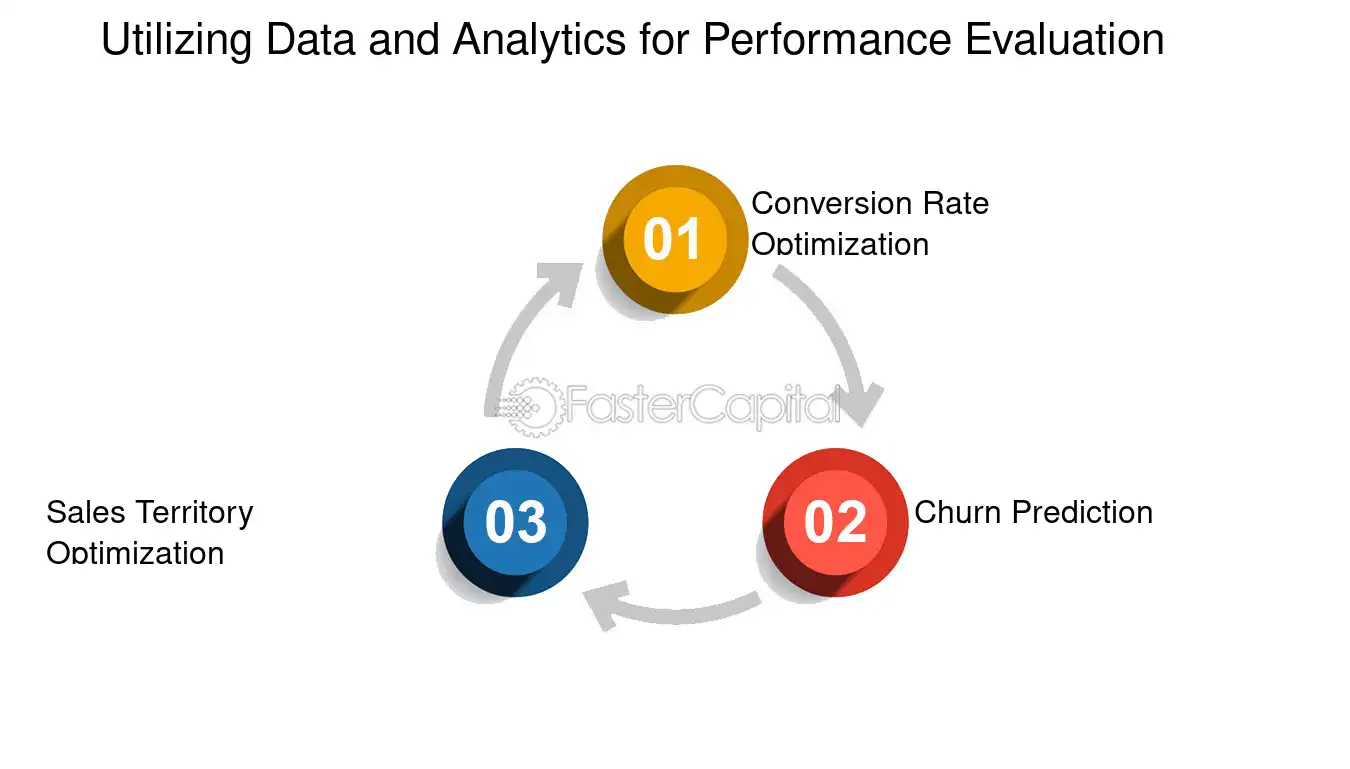 Utilizing Data and Analytics for Performance Evaluation

01

Conversion Rate Optimization

FasterCapital

02

Churn Prediction

03

Sales Territory Optimization